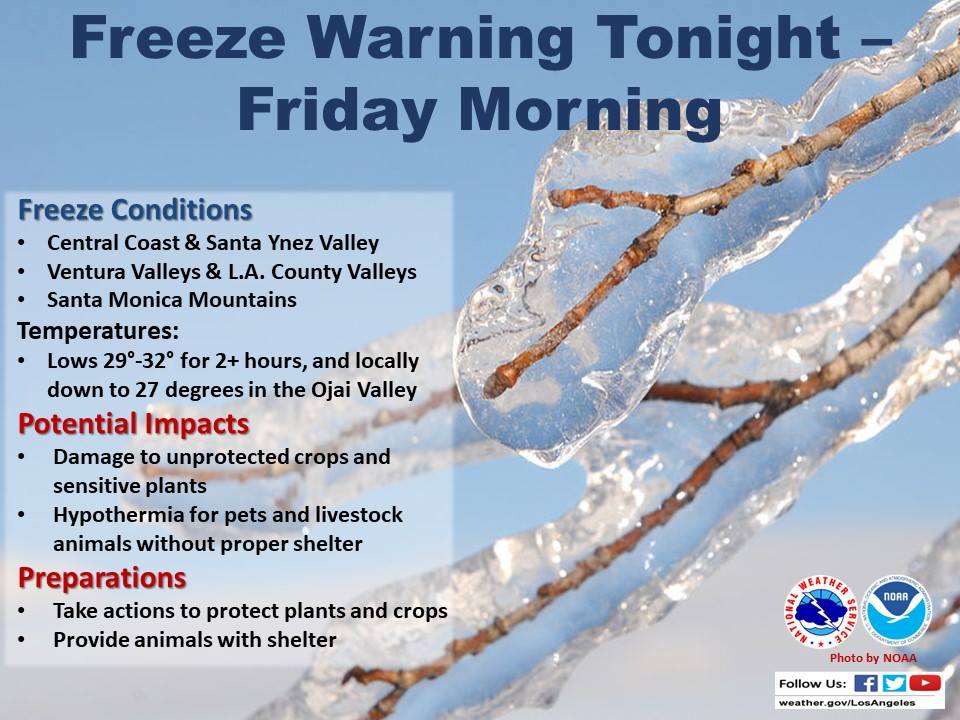 Freeze Warning Tonight – Friday Morning

Freeze Conditions
• Central Coast & Santa Ynez Valley
• Ventura Valleys & L.A. County Valleys
• Santa Monica Mountains

Temperatures:
• Lows 29°-32° for 2+ hours, and locally down to 27 degrees in the Ojai Valley

Potential Impacts
• Damage to unprotected crops and sensitive plants
• Hypothermia for pets and livestock animals without proper shelter

Preparations
• Take actions to protect plants and crops
• Provide animals with shelter

NATIONAL WEATHER SERVICE

NOAA

Photo by NOAA

Follow Us:

weather.gov/LosAngeles